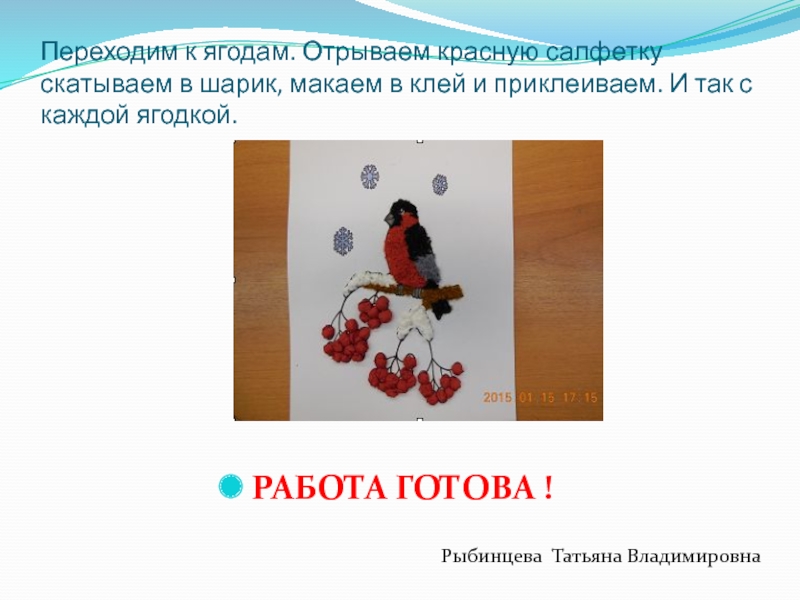 Переходим к ягодам. Отрываем красную салфетку скатываем в шарик, макаем в клей и приклеиваем. И так с каждой ягодкой.

2015 01 15 17:15

РАБОТА ГОТОВА !

Рыбинцева Татьяна Владимировна